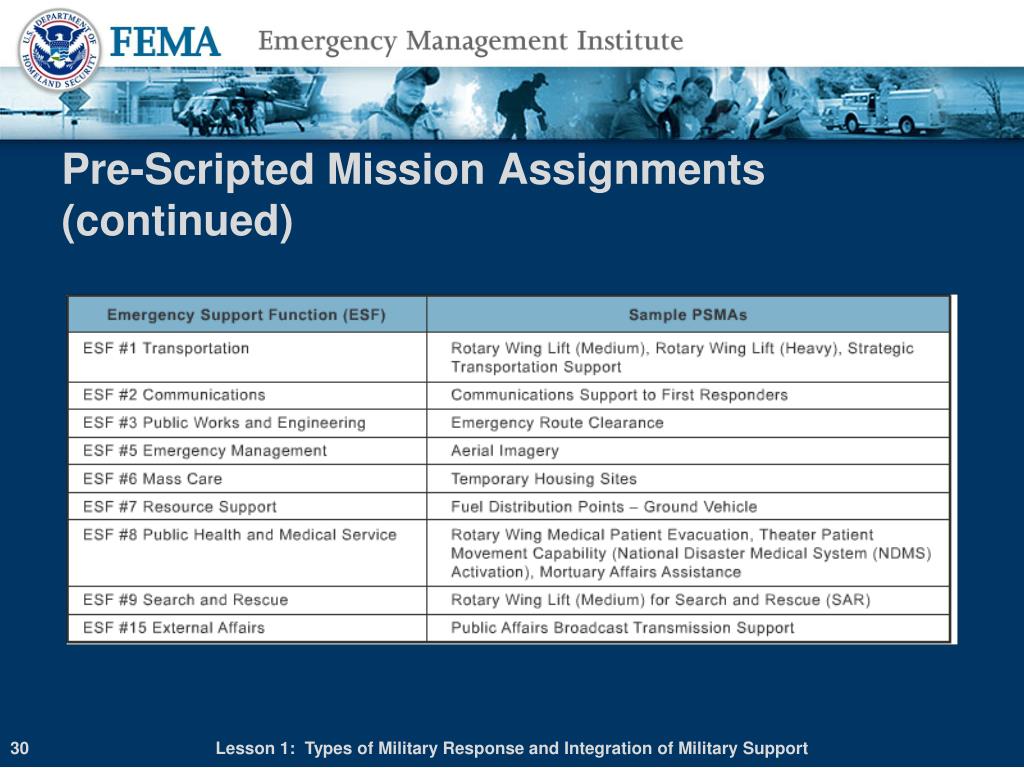 U.S. DEPARTMENT OF HOMELAND SECURITY

FEMA Emergency Management Institute

Pre-Scripted Mission Assignments (continued)

| Emergency Support Function (ESF) | Sample PSMAs |
|---|---|
| ESF #1 Transportation | Rotary Wing Lift (Medium), Rotary Wing Lift (Heavy), Strategic Transportation Support |
| ESF #2 Communications | Communications Support to First Responders |
| ESF #3 Public Works and Engineering | Emergency Route Clearance |
| ESF #5 Emergency Management | Aerial Imagery |
| ESF #6 Mass Care | Temporary Housing Sites |
| ESF #7 Resource Support | Fuel Distribution Points – Ground Vehicle |
| ESF #8 Public Health and Medical Service | Rotary Wing Medical Patient Evacuation, Theater Patient Movement Capability (National Disaster Medical System (NDMS) Activation), Mortuary Affairs Assistance |
| ESF #9 Search and Rescue | Rotary Wing Lift (Medium) for Search and Rescue (SAR) |
| ESF #15 External Affairs | Public Affairs Broadcast Transmission Support |

30

Lesson 1: Types of Military Response and Integration of Military Support